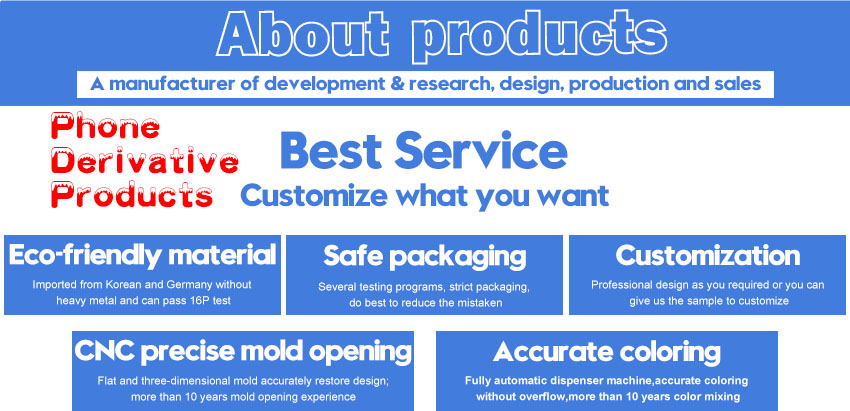 About products

A manufacturer of development & research, design, production and sales

Phone Derivative Products

Best Service

Customize what you want

Eco-friendly material

Imported from Korean and Germany without heavy metal and can pass 16P test

Safe packaging

Several testing programs, strict packaging, do best to reduce the mistaken

Customization

Professional design as you required or you can give us the sample to customize

CNC precise mold opening

Flat and three-dimensional mold accurately restore design; more than 10 years mold opening experience

Accurate coloring

Fully automatic dispenser machine,accurate coloring without overflow,more than 10 years color mixing